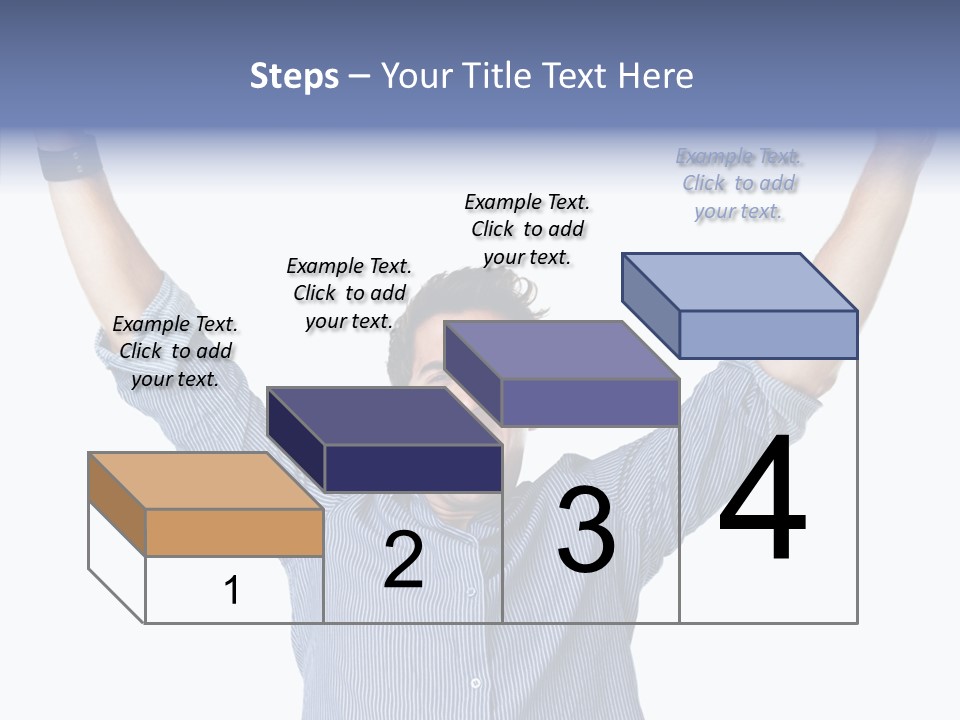 Steps – Your Title Text Here

Example Text. Click to add your text.

Example Text. Click to add your text.

Example Text. Click to add your text.

Example Text. Click to add your text.

1

2

3

4